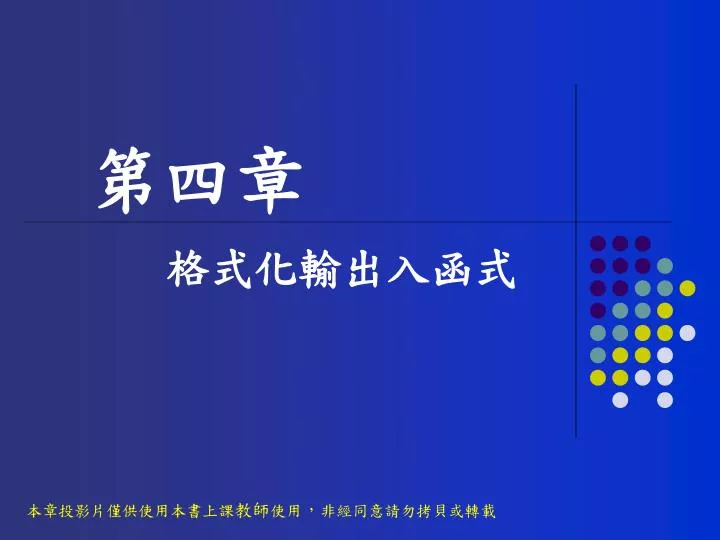 第四章

格式化輸出入函式

本章投影片僅供使用本書上課教師使用，非經同意請勿拷貝或轉載